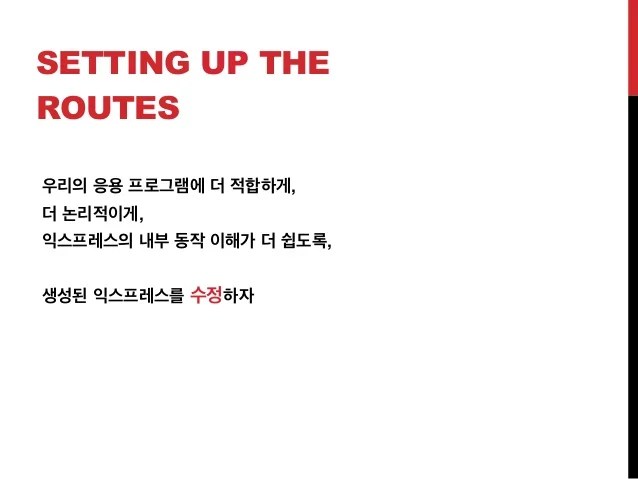 SETTING UP THE ROUTES

우리의 응용 프로그램에 더 적합하게,
더 논리적이게,
익스프레스의 내부 동작 이해가 더 쉽도록,

생성된 익스프레스를 수정하자